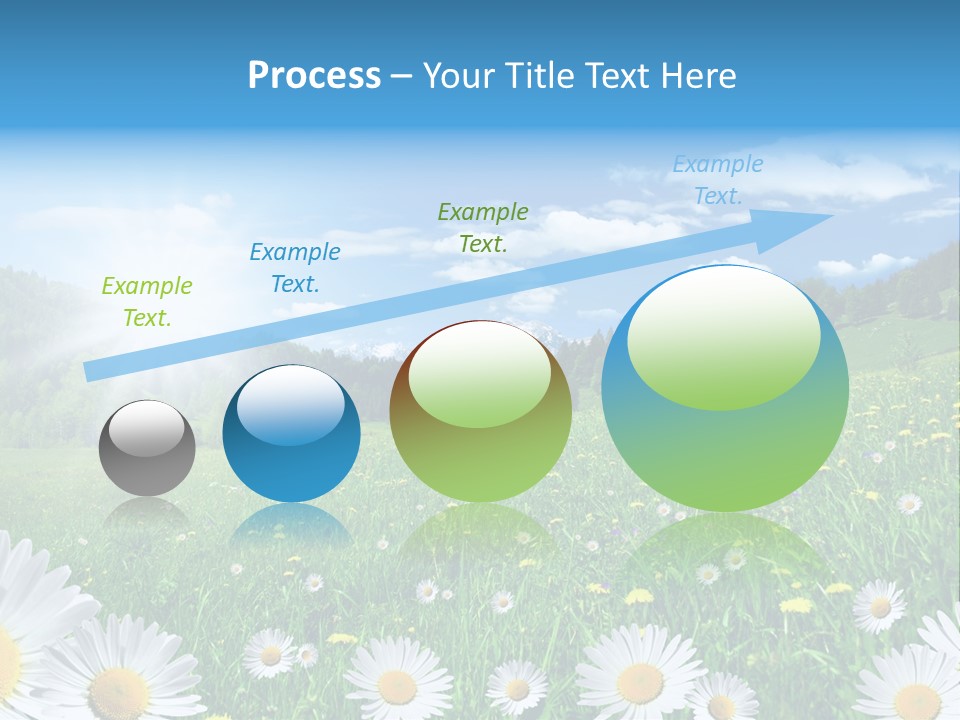 Process – Your Title Text Here

Example Text.

Example Text.

Example Text.

Example Text.